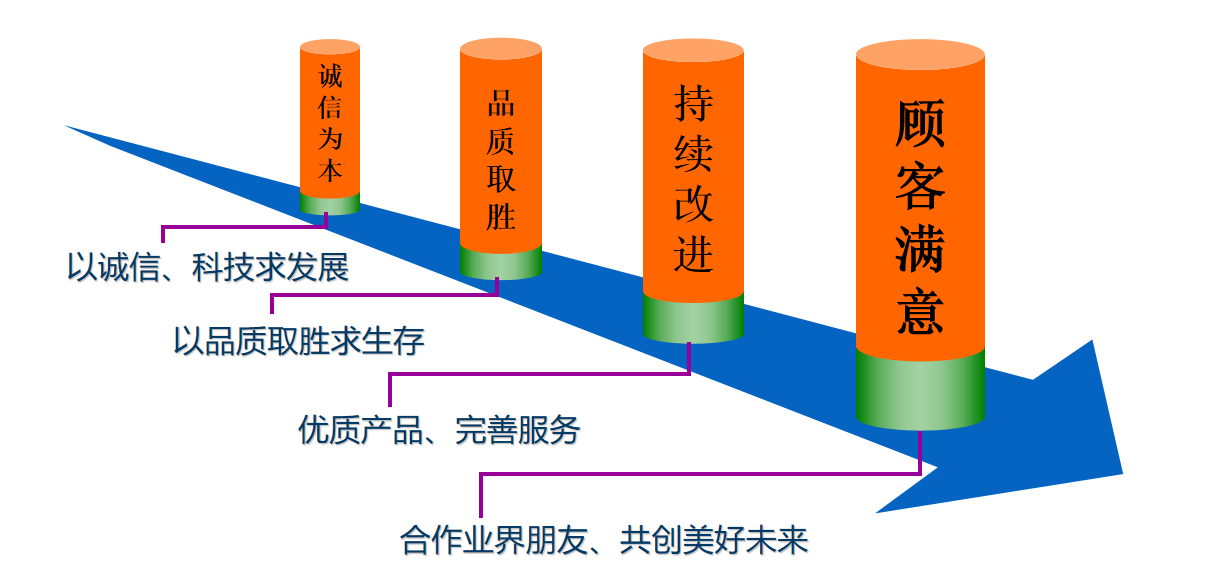 诚信为本

品质取胜

持续改进

顾客满意

以诚信、科技求发展

以品质取胜求生存

优质产品、完善服务

合作业界朋友、共创美好未来